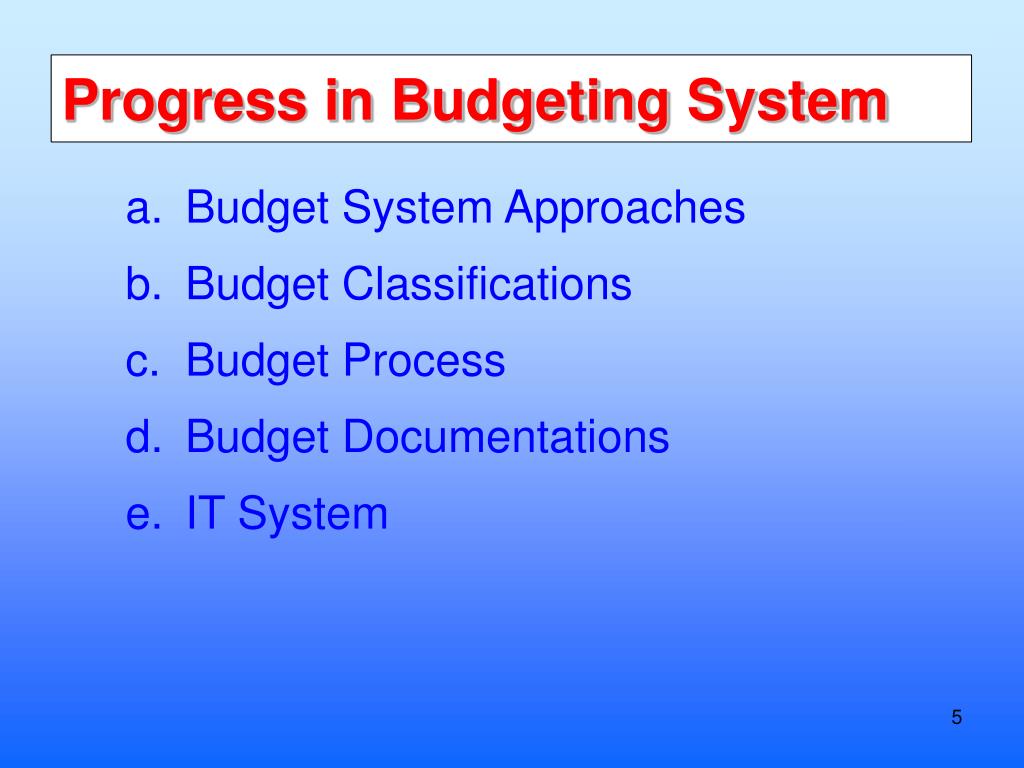 Progress in Budgeting System

a. Budget System Approaches
b. Budget Classifications
c. Budget Process
d. Budget Documentations
e. IT System

5